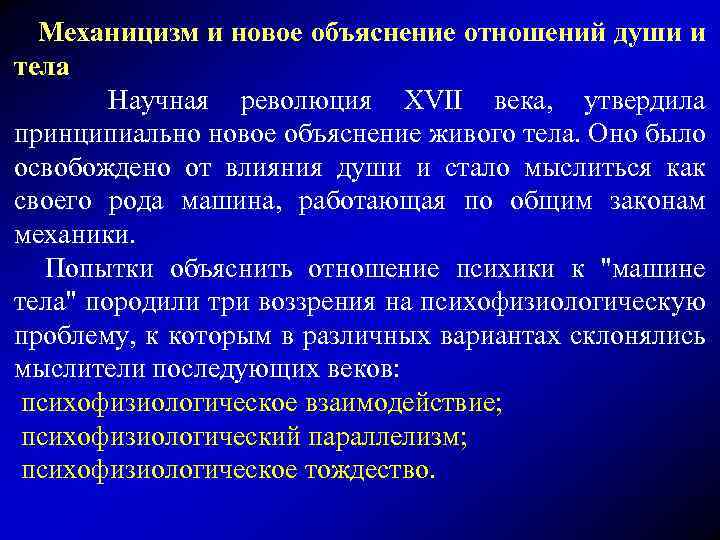 Механицизм и новое объяснение отношений души и тела

Научная революция XVII века, утвердила принципиально новое объяснение живого тела. Оно было освобождено от влияния души и стало мыслиться как своего рода машина, работающая по общим законам механики.

Попытки объяснить отношение психики к "машине тела" породили три воззрения на психофизиологическую проблему, к которым в различных вариантах склонялись мыслители последующих веков:
психофизиологическое взаимодействие;
психофизиологический параллелизм;
психофизиологическое тождество.